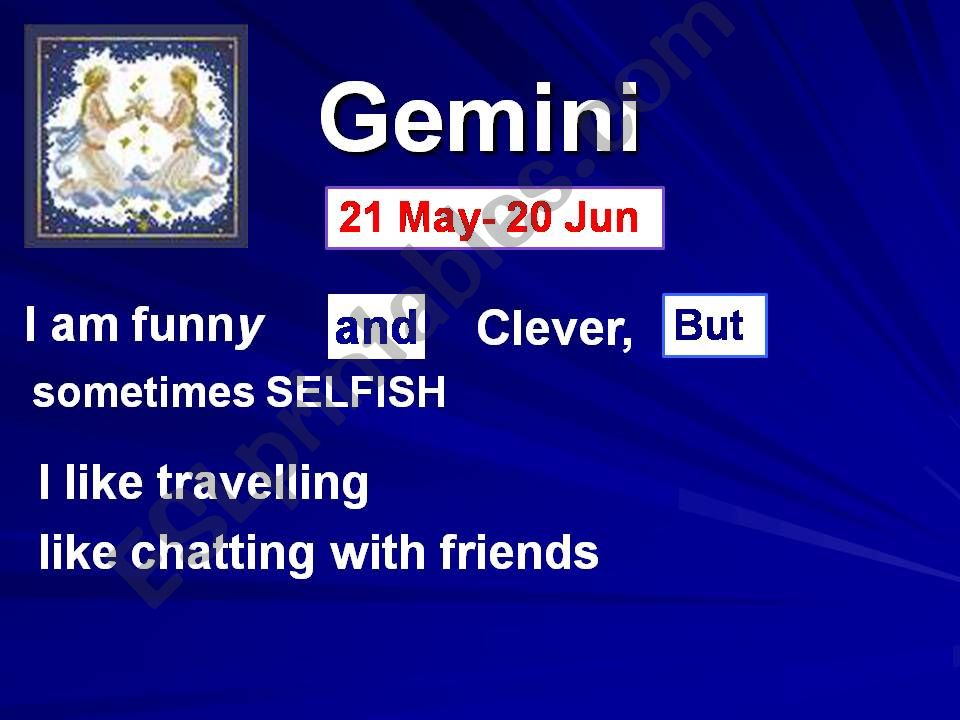 Gemini

21 May- 20 Jun

I am funny and Clever, But sometimes SELFISH

I like travelling

like chatting with friends

ESLprintables.com